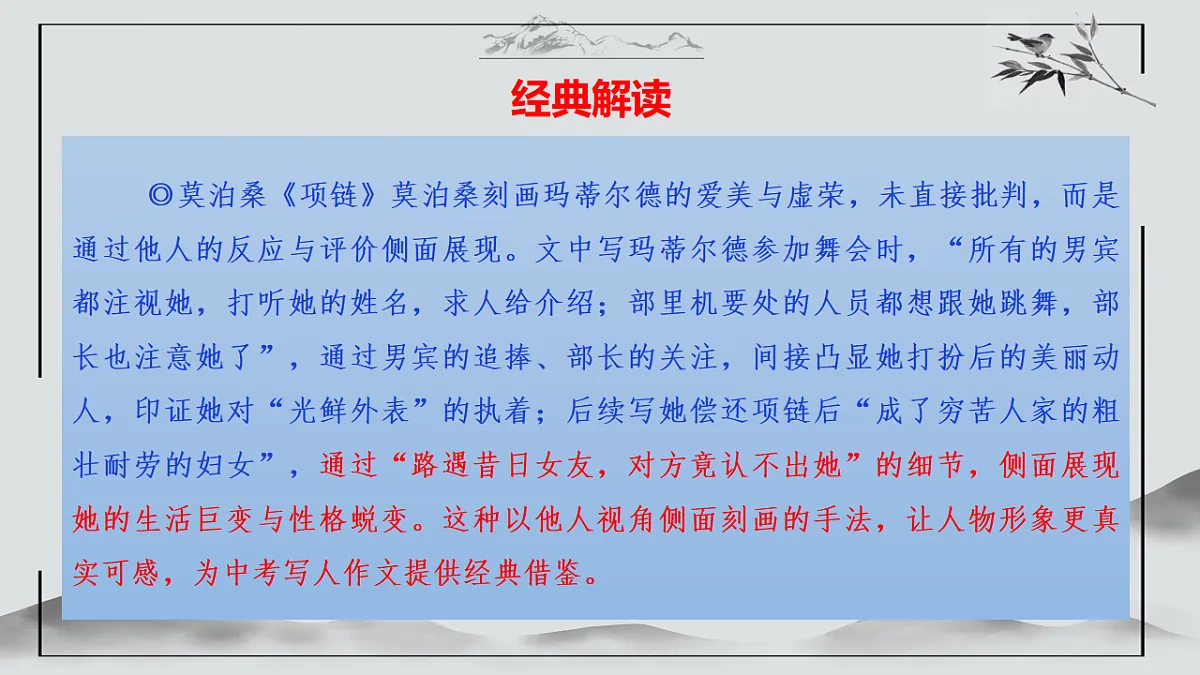 经典解读

◎莫泊桑《项链》莫泊桑刻画玛蒂尔德的爱美与虚荣，未直接批判，而是通过他人的反应与评价侧面展现。文中写玛蒂尔德参加舞会时，“所有的男宾都注视她，打听她的姓名，求人给介绍；部里机要处的人员都想跟她跳舞，部长也注意她了”，通过男宾的追捧、部长的关注，间接凸显她打扮后的美丽动人，印证她对“光鲜外表”的执着；后续写她偿还项链后“成了穷苦人家的粗壮耐劳的妇女”，通过“路遇昔日女友，对方竟认不出她”的细节，侧面展现她的生活巨变与性格蜕变。这种以他人视角侧面刻画的手法，让人物形象更真实可感，为中考写人作文提供经典借鉴。